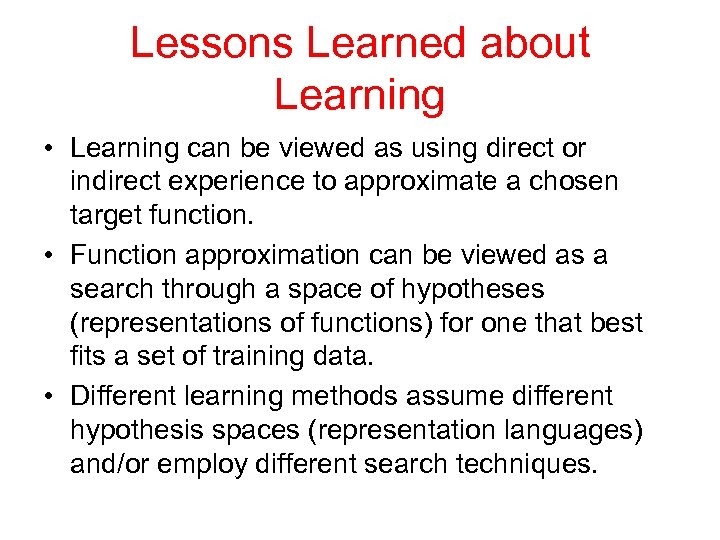 Lessons Learned about Learning

• Learning can be viewed as using direct or indirect experience to approximate a chosen target function.

• Function approximation can be viewed as a search through a space of hypotheses (representations of functions) for one that best fits a set of training data.

• Different learning methods assume different hypothesis spaces (representation languages) and/or employ different search techniques.